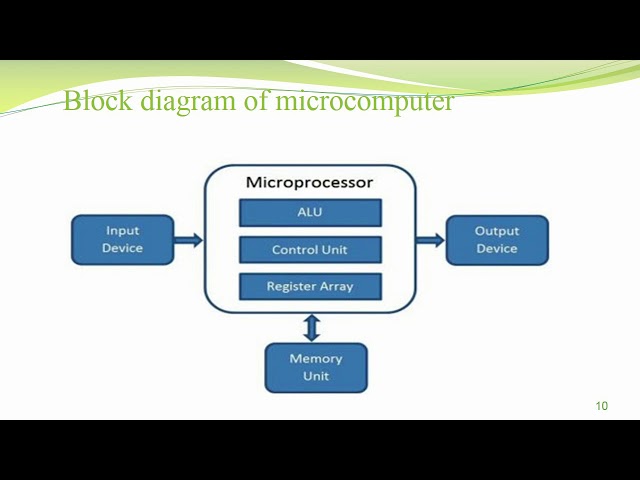 Block diagram of microcomputer

Input Device

Microprocessor

ALU

Control Unit

Register Array

Output Device

Memory Unit

10